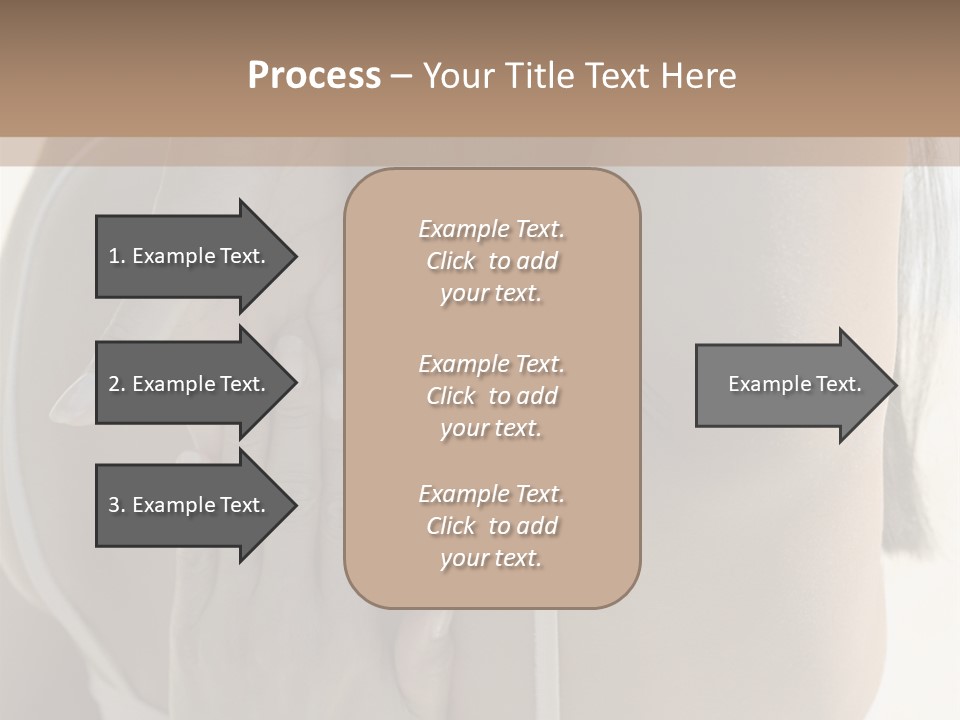 Process – Your Title Text Here

1. Example Text.

2. Example Text.

3. Example Text.

Example Text. Click to add your text.

Example Text. Click to add your text.

Example Text. Click to add your text.

Example Text.